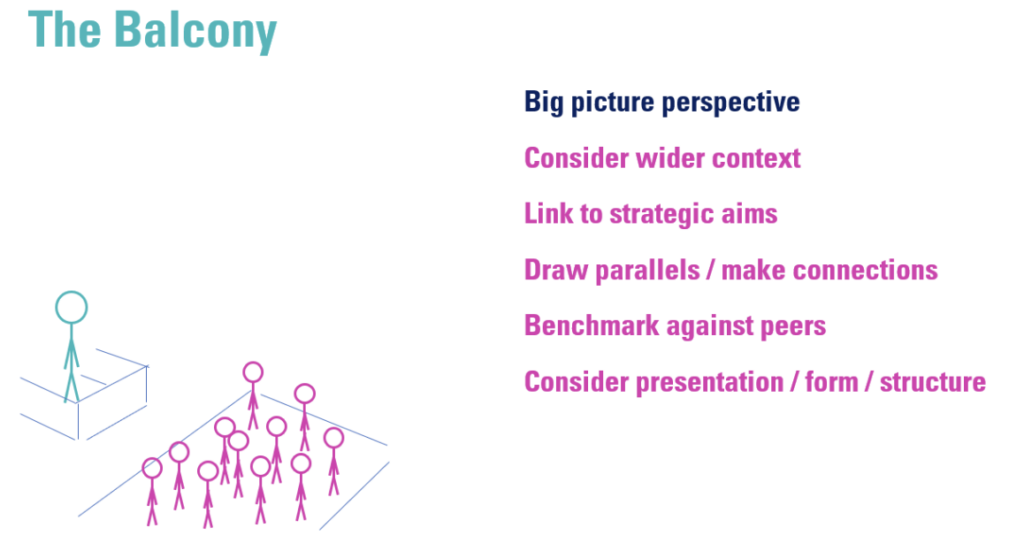 The Balcony

Big picture perspective

Consider wider context

Link to strategic aims

Draw parallels / make connections

Benchmark against peers

Consider presentation / form / structure